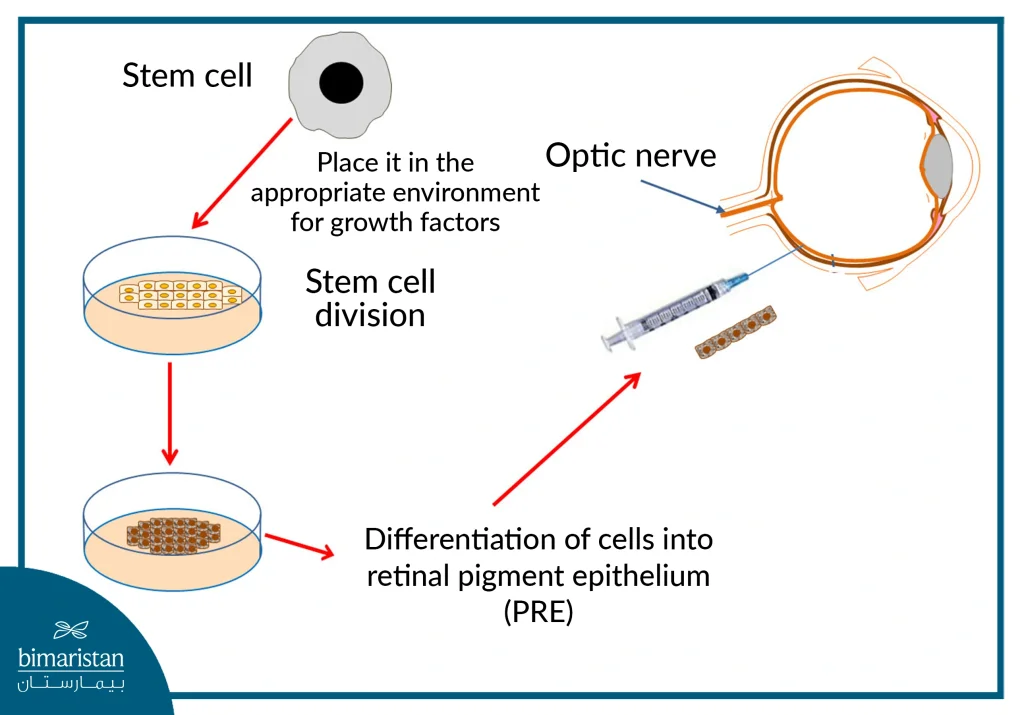 Stem cell

Place it in the appropriate environment for growth factors

Optic nerve

Stem cell division

Differentiation of cells into retinal pigment epithelium (PRE)

bimaristan
بيمارستان